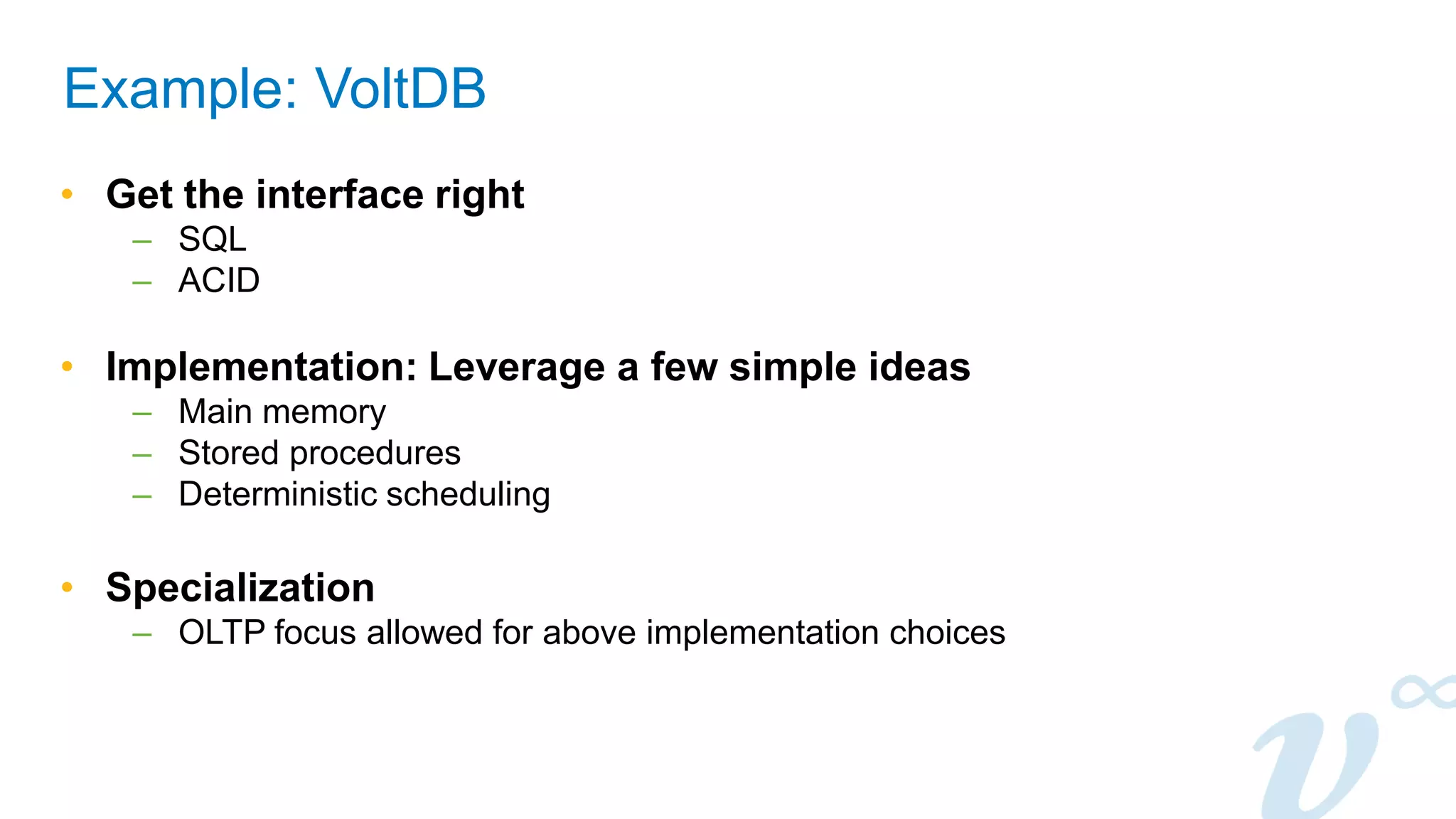 Example: VoltDB

• Get the interface right
  – SQL
  – ACID

• Implementation: Leverage a few simple ideas
  – Main memory
  – Stored procedures
  – Deterministic scheduling

• Specialization
  – OLTP focus allowed for above implementation choices